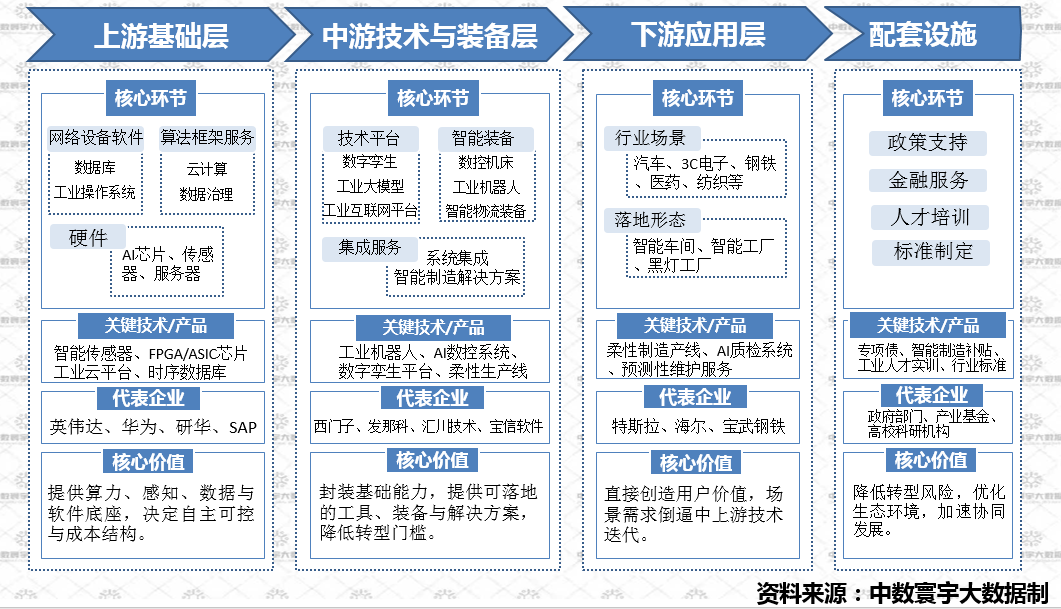 上游基础层

核心环节

网络设备软件
数据库
工业操作系统

算法框架服务
云计算
数据治理

硬件
AI芯片、传感器、服务器

关键技术/产品
智能传感器、FPGA/ASIC芯片
工业云平台、时序数据库

代表企业
英伟达、华为、研华、SAP

核心价值
提供算力、感知、数据与软件底座，决定自主可控与成本结构。

中游技术与装备层

核心环节

技术平台
数字孪生
工业大模型
工业互联网平台

智能装备
数控机床
工业机器人
智能物流装备

集成服务
系统集成
智能制造解决方案

关键技术/产品
工业机器人、AI数控系统、数字孪生平台、柔性生产线

代表企业
西门子、发那科、汇川技术、宝信软件

核心价值
封装基础能力，提供可落地的工具、装备与解决方案，降低转型门槛。

下游应用层

核心环节

行业场景
汽车、3C电子、钢铁、医药、纺织等

落地形态
智能车间、智能工厂、黑灯工厂

关键技术/产品
柔性制造产线、AI质检系统、预测性维护服务

代表企业
特斯拉、海尔、宝武钢铁

核心价值
直接创造用户价值，场景需求倒逼中上游技术迭代。

配套设施

核心环节

政策支持
金融服务
人才培训
标准制定

关键技术/产品
专项债、智能制造补贴、工业人才实训、行业标准

代表企业
政府部门、产业基金、高校科研机构

核心价值
降低转型风险，优化生态环境，加速协同发展。

资料来源：中数寰宇大数据制